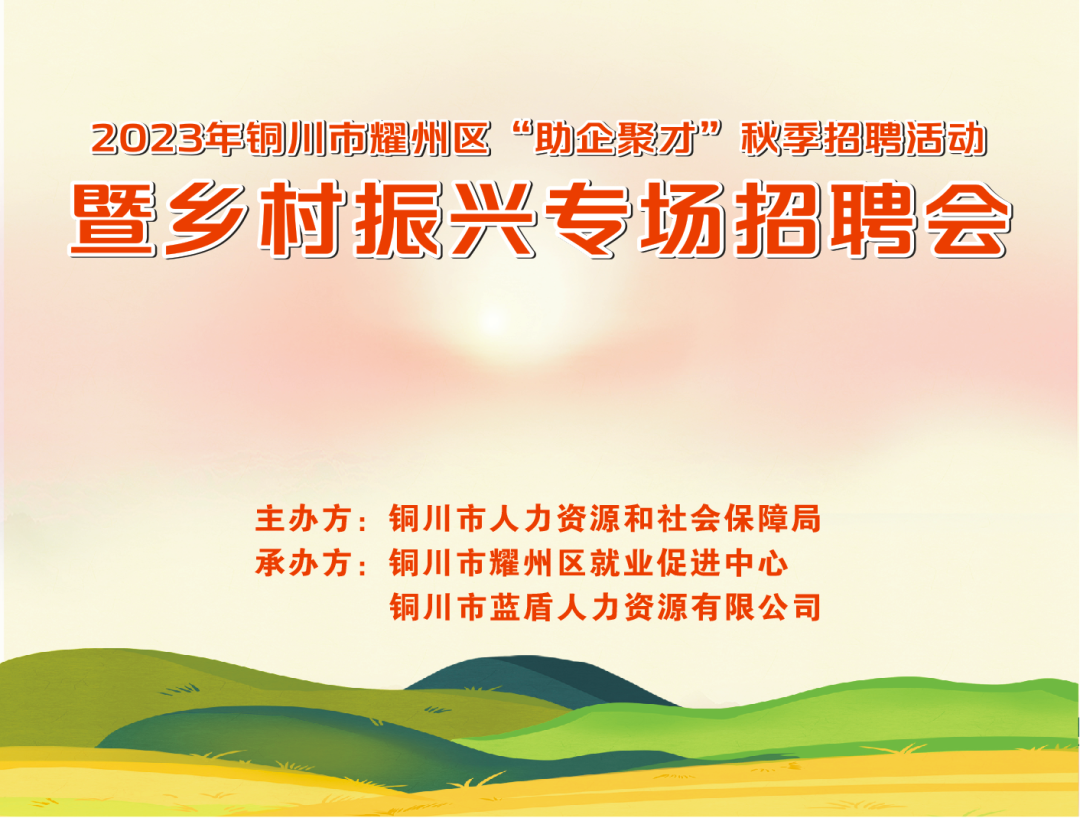 2023年铜川市耀州区“助企聚才”秋季招聘活动
暨乡村振兴专场招聘会

主办方：铜川市人力资源和社会保障局
承办方：铜川市耀州区就业促进中心
铜川市蓝盾人力资源有限公司